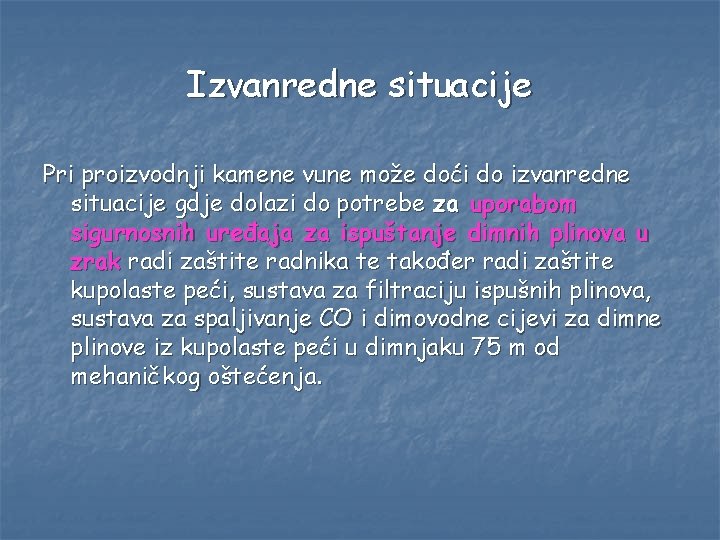 Izvanredne situacije

Pri proizvodnji kamene vune može doći do izvanredne situacije gdje dolazi do potrebe za uporabom sigurnosnih uređaja za ispuštanje dimnih plinova u zrak radi zaštite radnika te također radi zaštite kupolaste peći, sustava za filtraciju ispušnih plinova, sustava za spaljivanje CO i dimovodne cijevi za dimne plinove iz kupolaste peći u dimnjaku 75 m od mehaničkog oštećenja.